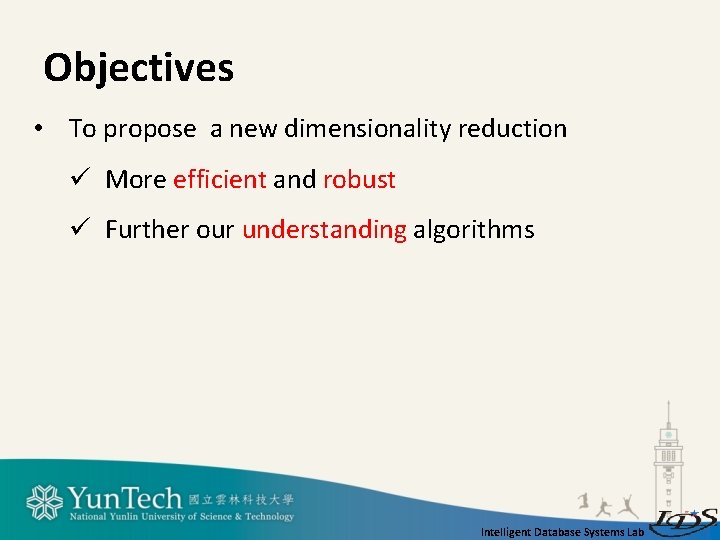 Objectives

• To propose a new dimensionality reduction

✓ More efficient and robust

✓ Further our understanding algorithms

YunTech 國立雲林科技大學
National Yunlin University of Science & Technology

Intelligent Database Systems Lab

IDS